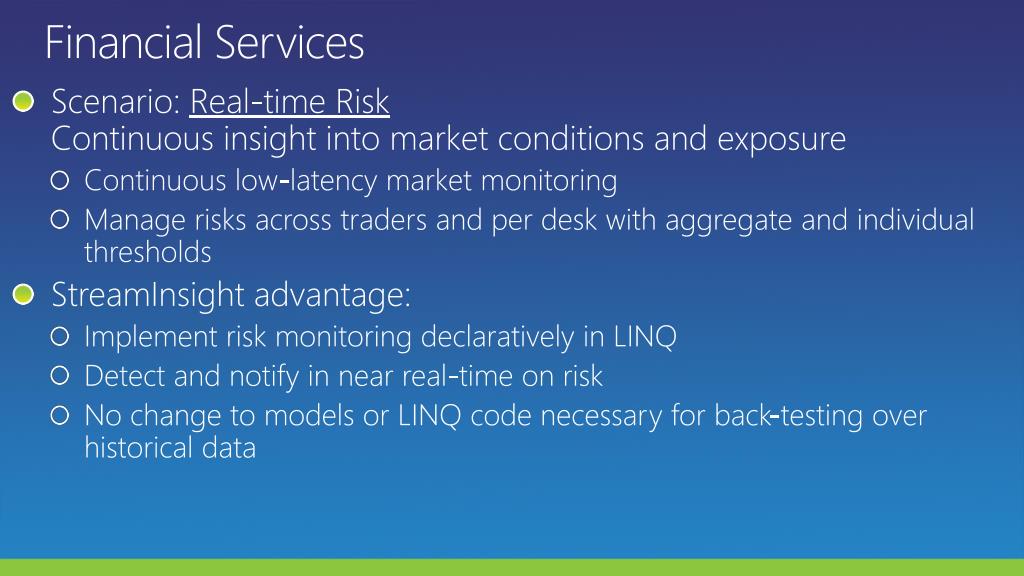 Financial Services

Scenario: Real-time Risk
Continuous insight into market conditions and exposure

Continuous low-latency market monitoring

Manage risks across traders and per desk with aggregate and individual thresholds

StreamInsight advantage:

Implement risk monitoring declaratively in LINQ

Detect and notify in near real-time on risk

No change to models or LINQ code necessary for back-testing over historical data